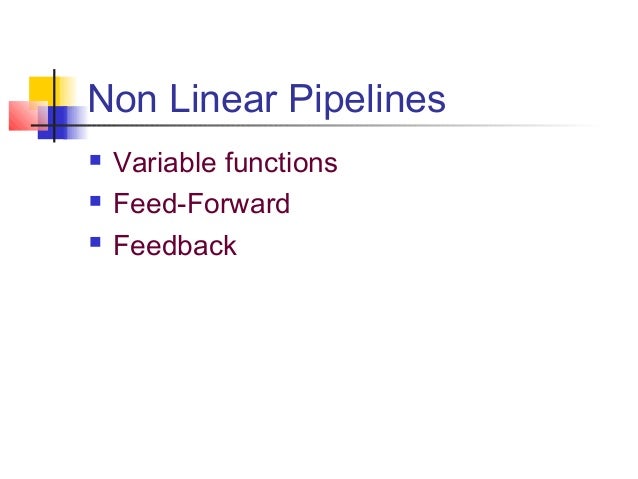 Non Linear Pipelines

- Variable functions
- Feed-Forward
- Feedback